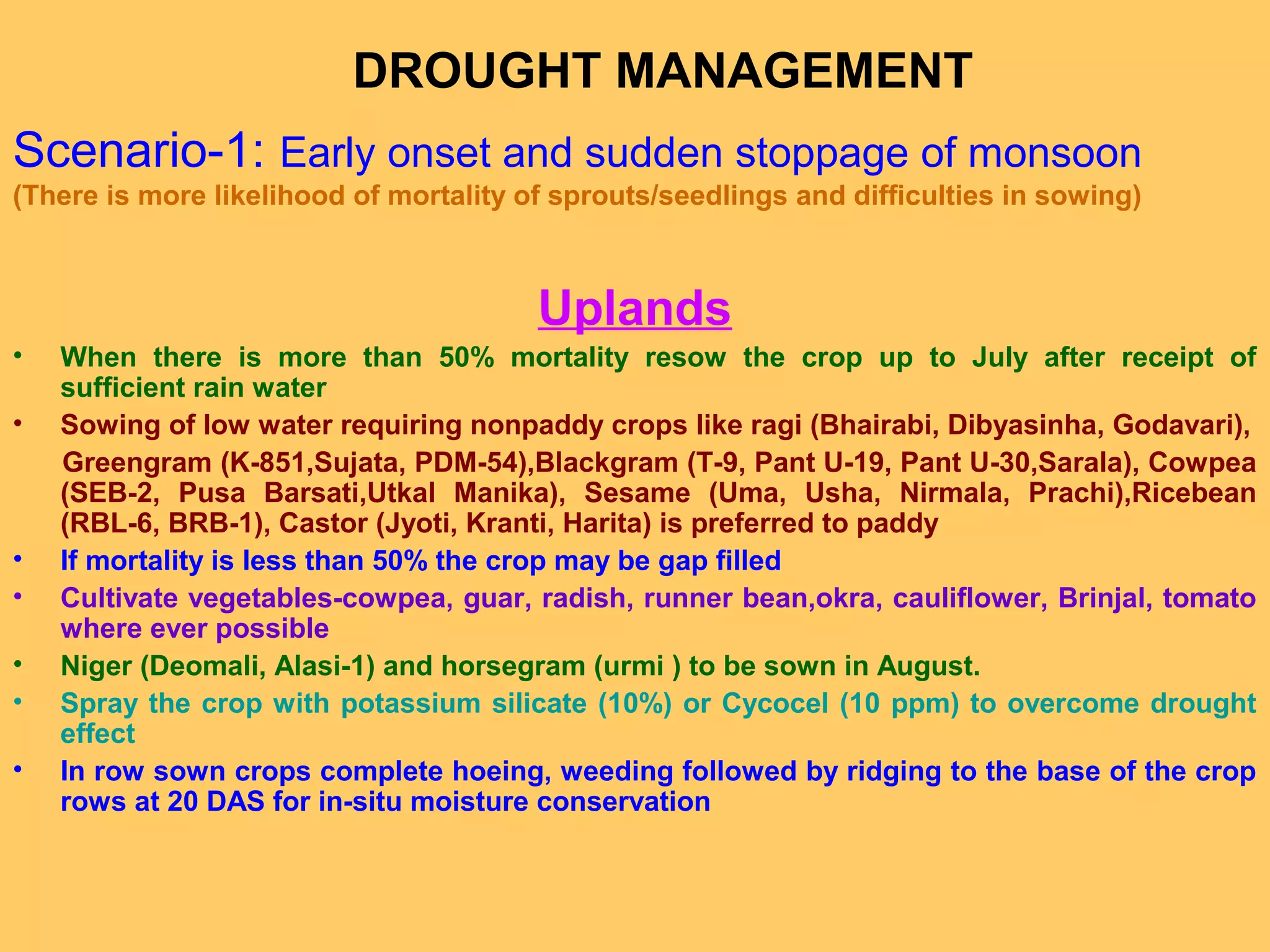 DROUGHT MANAGEMENT

Scenario-1: Early onset and sudden stoppage of monsoon
(There is more likelihood of mortality of sprouts/seedlings and difficulties in sowing)

Uplands

• When there is more than 50% mortality resow the crop up to July after receipt of sufficient rain water
• Sowing of low water requiring nonpaddy crops like ragi (Bhairabi, Dibyasinha, Godavari), Greengram (K-851,Sujata, PDM-54),Blackgram (T-9, Pant U-19, Pant U-30,Sarala), Cowpea (SEB-2, Pusa Barsati,Utkal Manika), Sesame (Uma, Usha, Nirmala, Prachi),Ricebean (RBL-6, BRB-1), Castor (Jyoti, Kranti, Harita) is preferred to paddy
• If mortality is less than 50% the crop may be gap filled
• Cultivate vegetables-cowpea, guar, radish, runner bean,okra, cauliflower, Brinjal, tomato where ever possible
• Niger (Deomali, Alasi-1) and horsegram (urmi ) to be sown in August.
• Spray the crop with potassium silicate (10%) or Cycocel (10 ppm) to overcome drought effect
• In row sown crops complete hoeing, weeding followed by ridging to the base of the crop rows at 20 DAS for in-situ moisture conservation